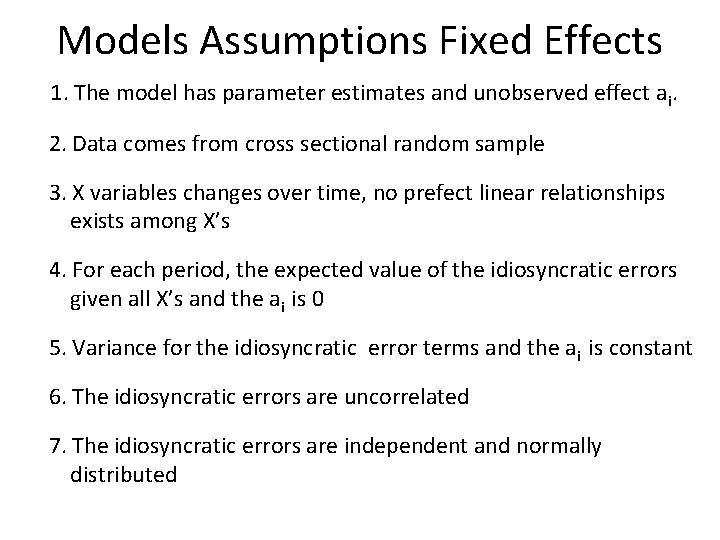 Models Assumptions Fixed Effects

1. The model has parameter estimates and unobserved effect $a_i$.

2. Data comes from cross sectional random sample

3. X variables changes over time, no prefect linear relationships exists among X's

4. For each period, the expected value of the idiosyncratic errors given all X's and the $a_i$ is 0

5. Variance for the idiosyncratic error terms and the $a_i$ is constant

6. The idiosyncratic errors are uncorrelated

7. The idiosyncratic errors are independent and normally distributed